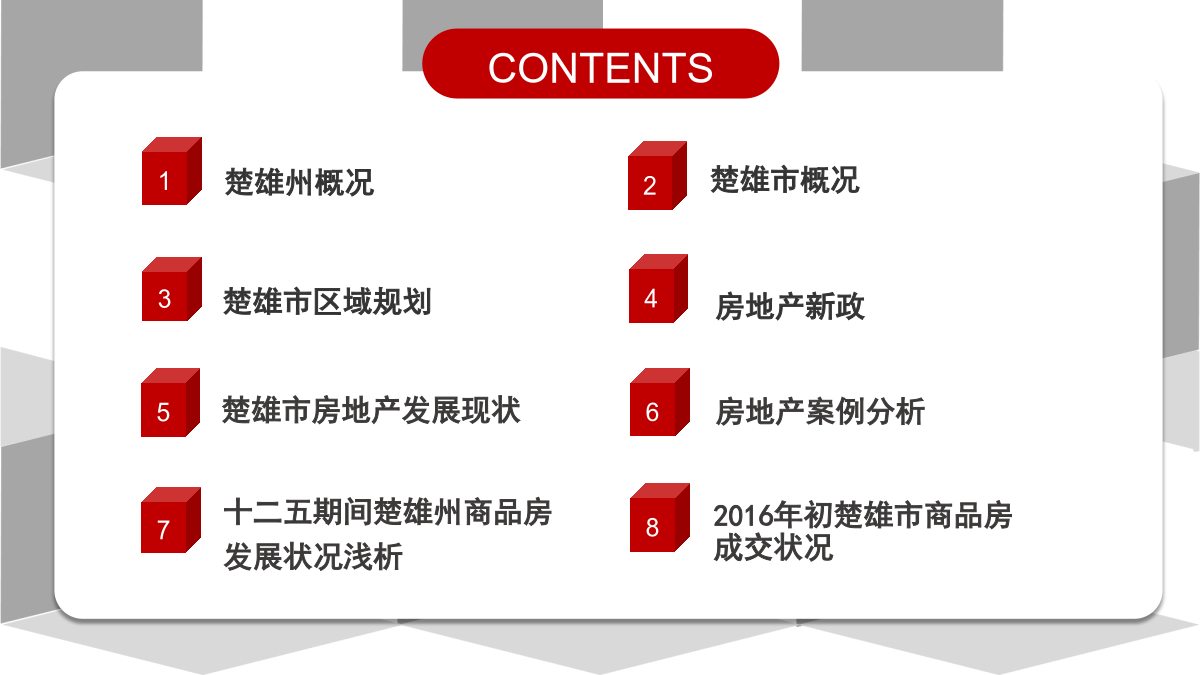 CONTENTS

1 楚雄州概况

2 楚雄市概况

3 楚雄市区域规划

4 房地产新政

5 楚雄市房地产发展现状

6 房地产案例分析

7 十二五期间楚雄州商品房发展状况浅析

8 2016年初楚雄市商品房成交状况